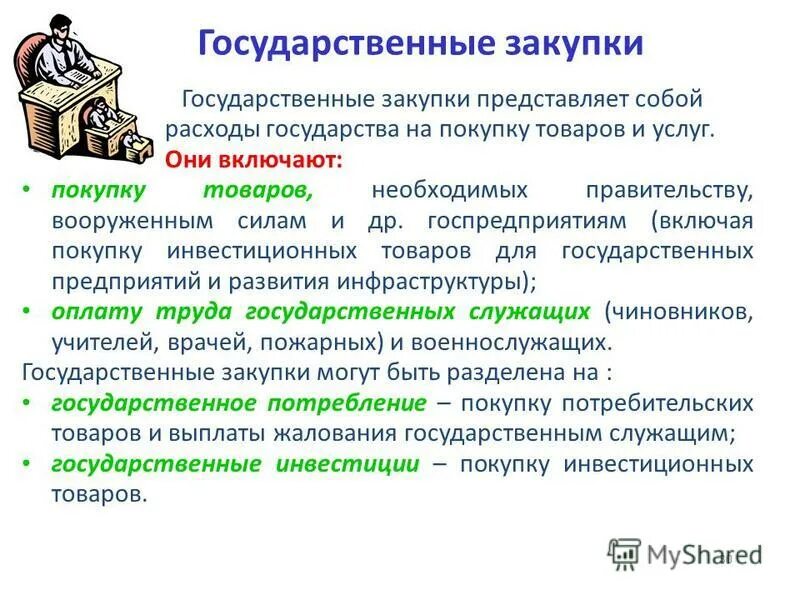 Государственные закупки

Государственные закупки представляет собой расходы государства на покупку товаров и услуг.

Они включают:

• покупку товаров, необходимых правительству, вооруженным силам и др. госпредприятиям (включая покупку инвестиционных товаров для государственных предприятий и развития инфраструктуры);

• оплату труда государственных служащих (чиновников, учителей, врачей, пожарных) и военнослужащих.

Государственные закупки могут быть разделена на :

• государственное потребление – покупку потребительских товаров и выплаты жалования государственным служащим;

• государственные инвестиции – покупку инвестиционных товаров.

MyShared